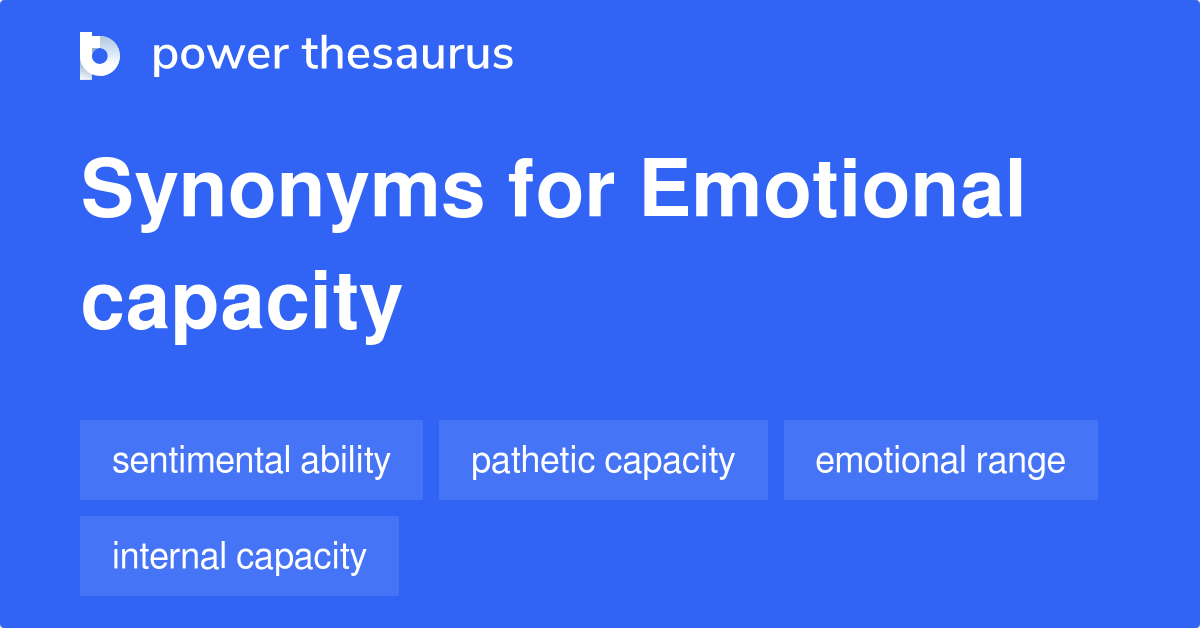 power thesaurus

Synonyms for Emotional capacity

sentimental ability
pathetic capacity
emotional range
internal capacity